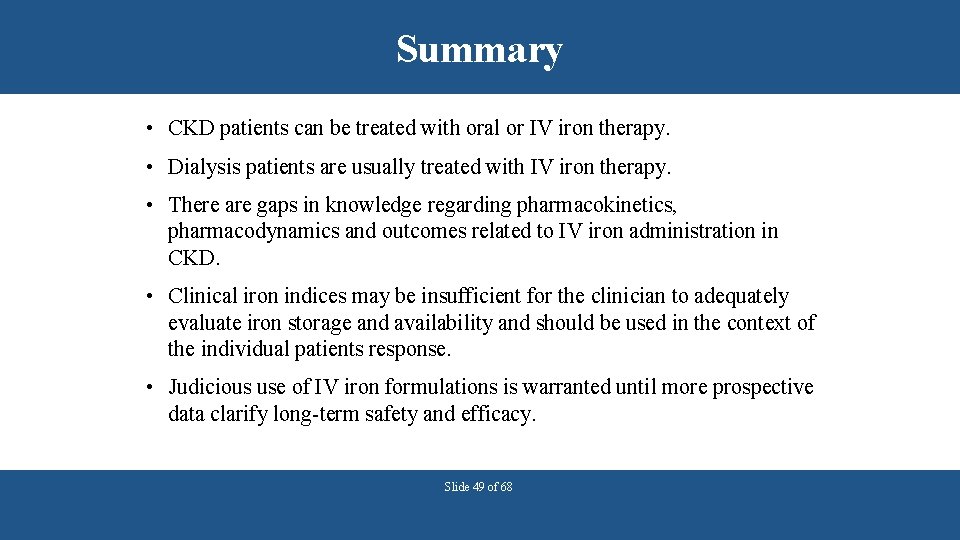 Summary

• CKD patients can be treated with oral or IV iron therapy.

• Dialysis patients are usually treated with IV iron therapy.

• There are gaps in knowledge regarding pharmacokinetics, pharmacodynamics and outcomes related to IV iron administration in CKD.

• Clinical iron indices may be insufficient for the clinician to adequately evaluate iron storage and availability and should be used in the context of the individual patients response.

• Judicious use of IV iron formulations is warranted until more prospective data clarify long-term safety and efficacy.

Slide 49 of 68